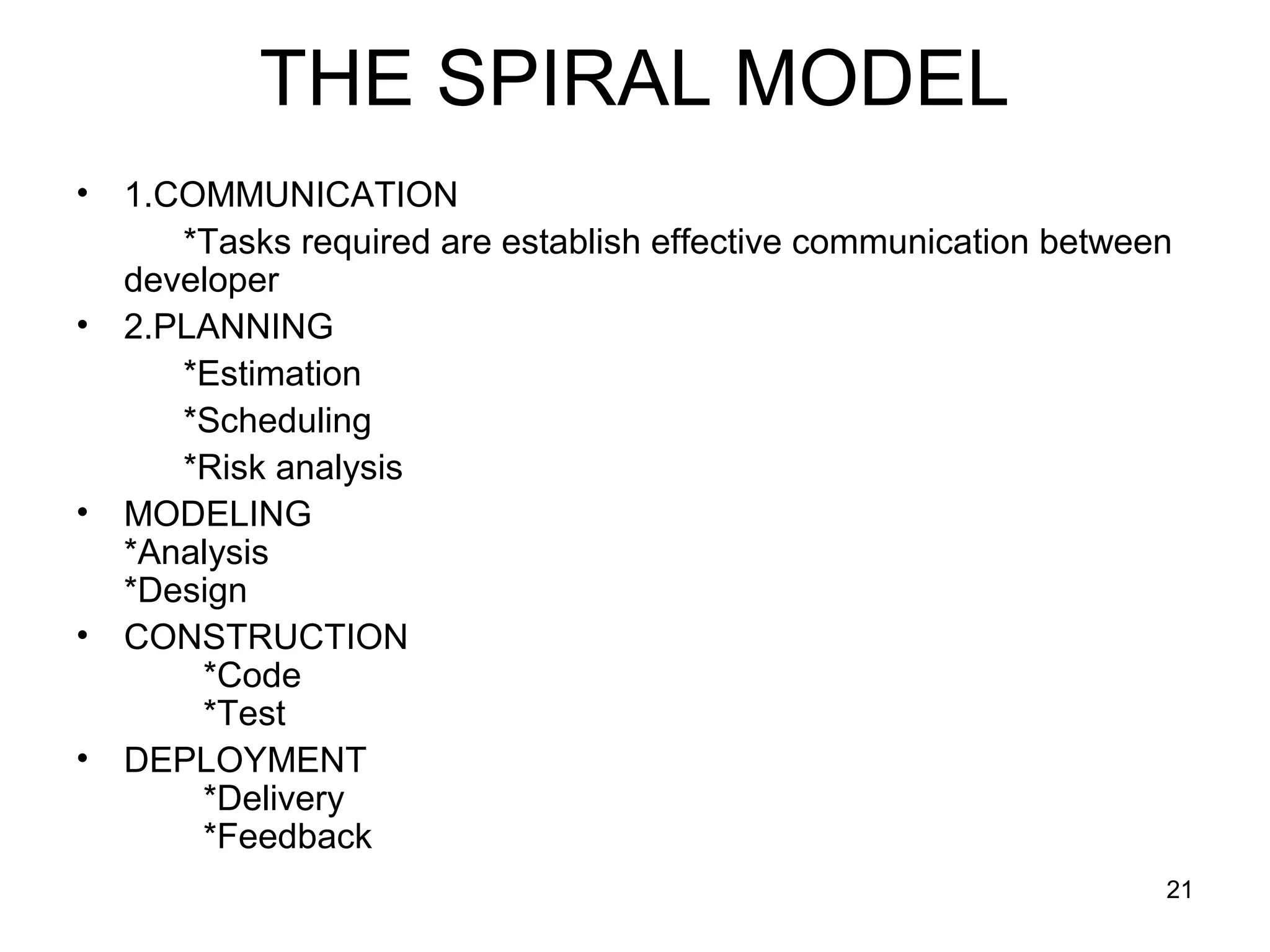 THE SPIRAL MODEL

• 1.COMMUNICATION
*Tasks required are establish effective communication between developer

• 2.PLANNING
*Estimation
*Scheduling
*Risk analysis

• MODELING
*Analysis
*Design

• CONSTRUCTION
*Code
*Test

• DEPLOYMENT
*Delivery
*Feedback

21